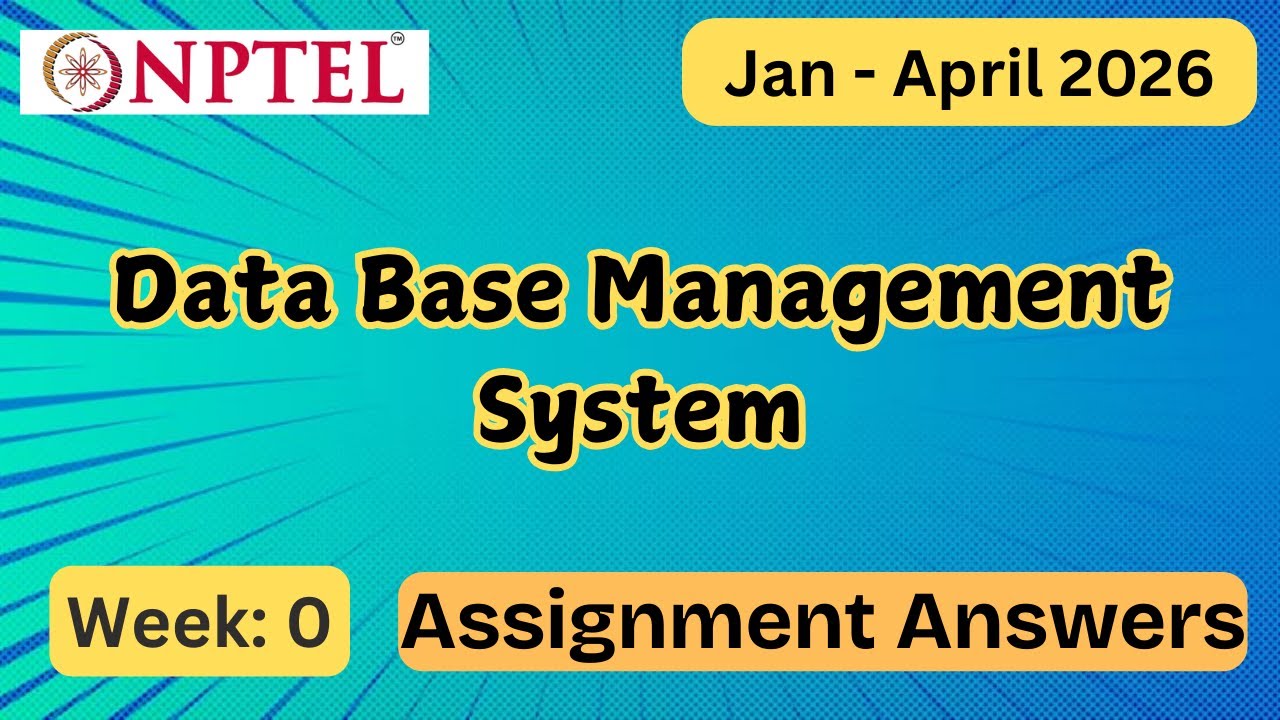 NPTEL™

Jan - April 2026

Data Base Management System

Week: 0

Assignment Answers